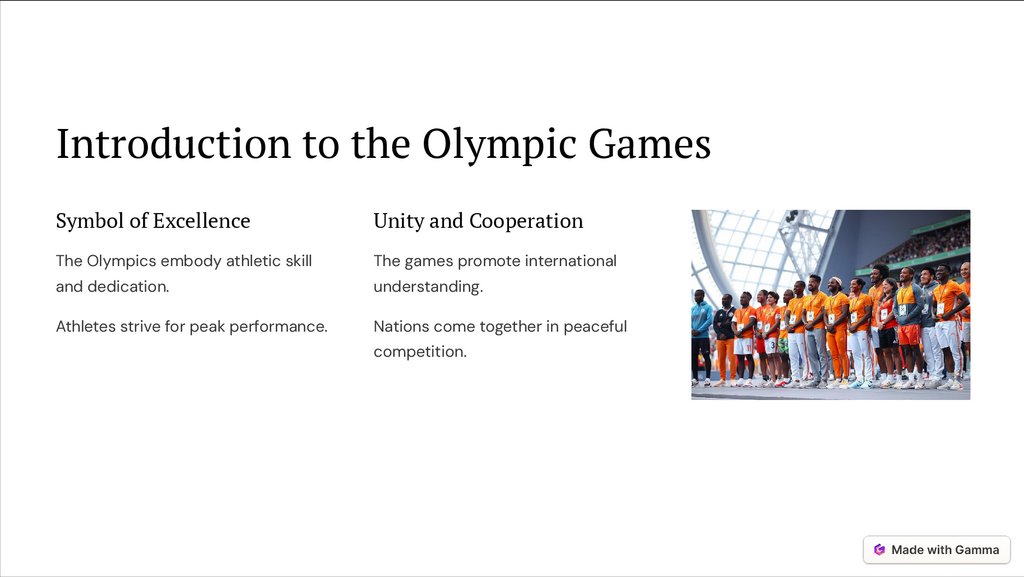 Introduction to the Olympic Games

Symbol of Excellence

The Olympics embody athletic skill and dedication.

Athletes strive for peak performance.

Unity and Cooperation

The games promote international understanding.

Nations come together in peaceful competition.

Made with Gamma